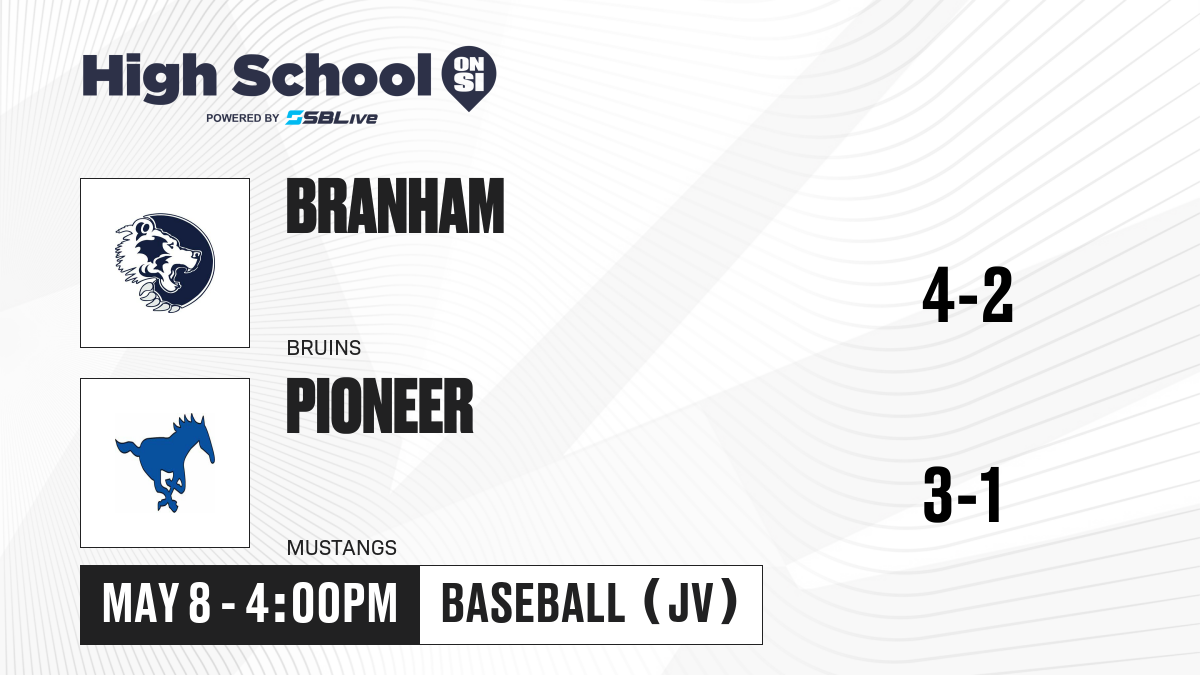 High School ON SI
POWERED BY SBLive

BRANHAM
BRUINS

4-2

PIONEER
MUSTANGS

3-1

MAY 8 - 4:00PM
BASEBALL (JV)